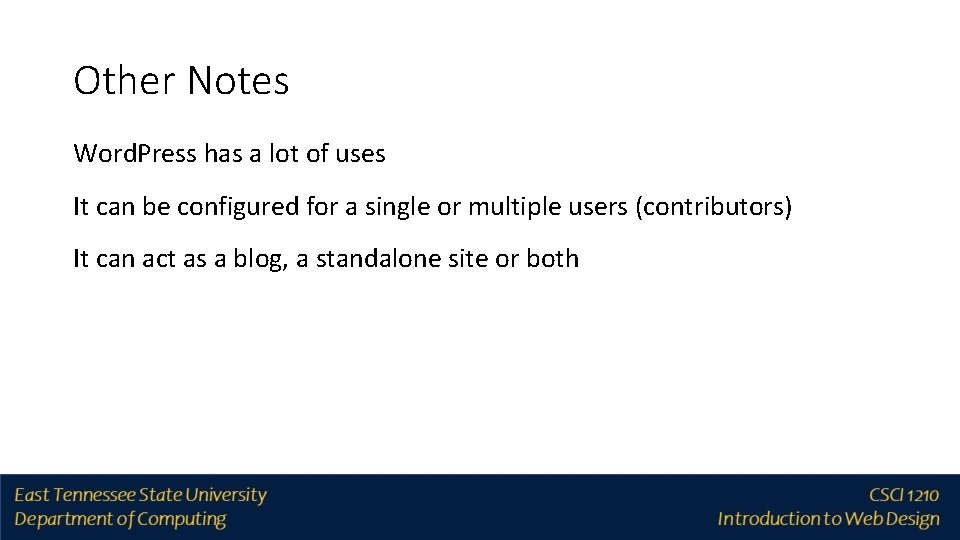 Other Notes

WordPress has a lot of uses

It can be configured for a single or multiple users (contributors)

It can act as a blog, a standalone site or both

East Tennessee State University
Department of Computing

CSCI 1210
Introduction to Web Design